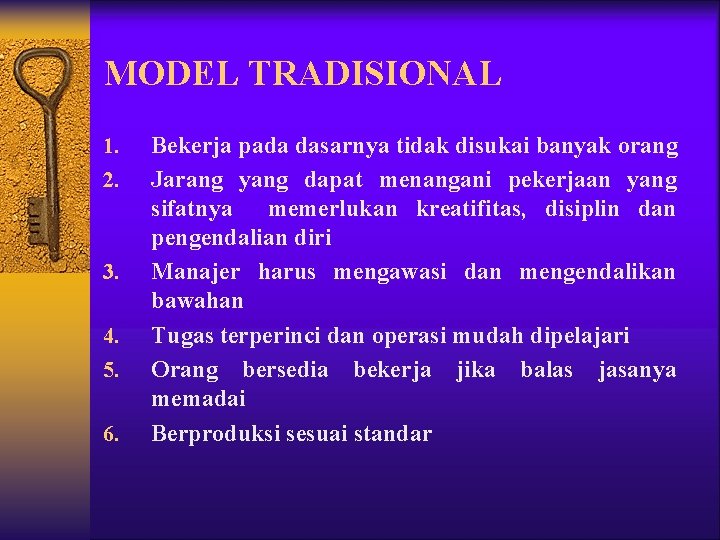 MODEL TRADISIONAL

1. Bekerja pada dasarnya tidak disukai banyak orang
2. Jarang yang dapat menangani pekerjaan yang sifatnya memerlukan kreatifitas, disiplin dan pengendalian diri
3. Manajer harus mengawasi dan mengendalikan bawahan
4. Tugas terperinci dan operasi mudah dipelajari
5. Orang bersedia bekerja jika balas jasanya memadai
6. Berproduksi sesuai standar